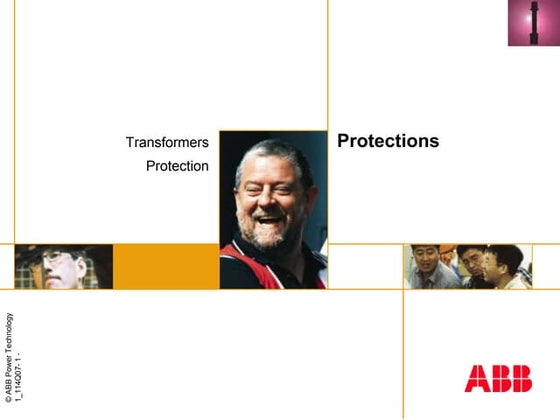 Transformers
Protection

Protections

© ABB Power Technology
1_114Q07- 1 -

ABB